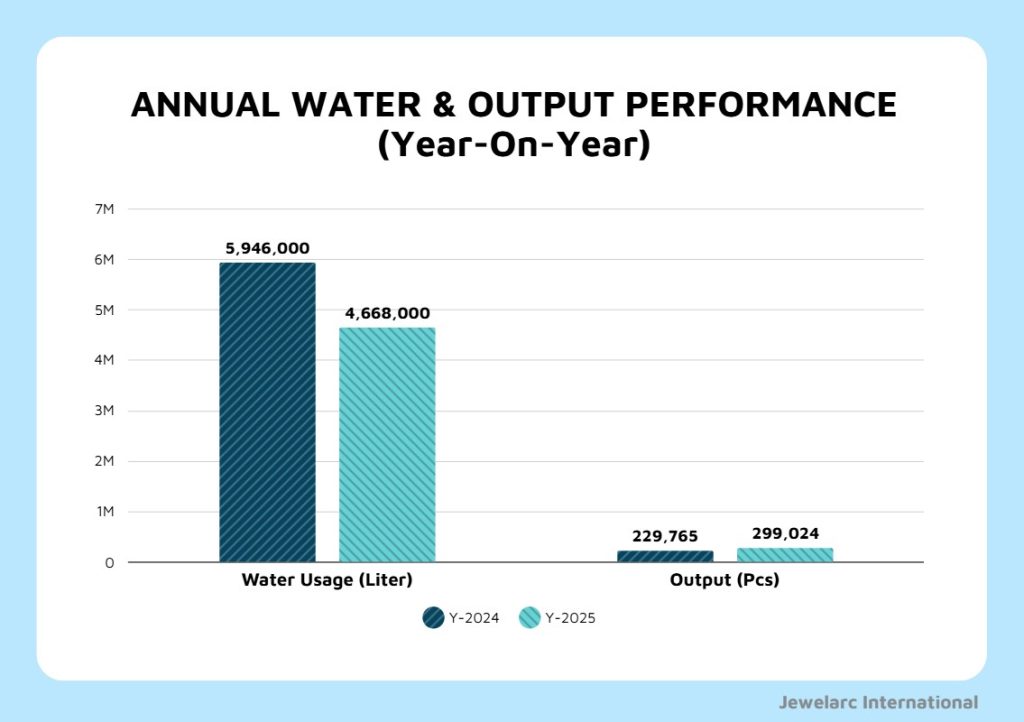 ANNUAL WATER & OUTPUT PERFORMANCE
(Year-On-Year)

7M
6M
5M
4M
3M
2M
1M
0

5,946,000
4,668,000
229,765
299,024

Water Usage (Liter)
Output (Pcs)

Y-2024 Y-2025

Jewelarc International